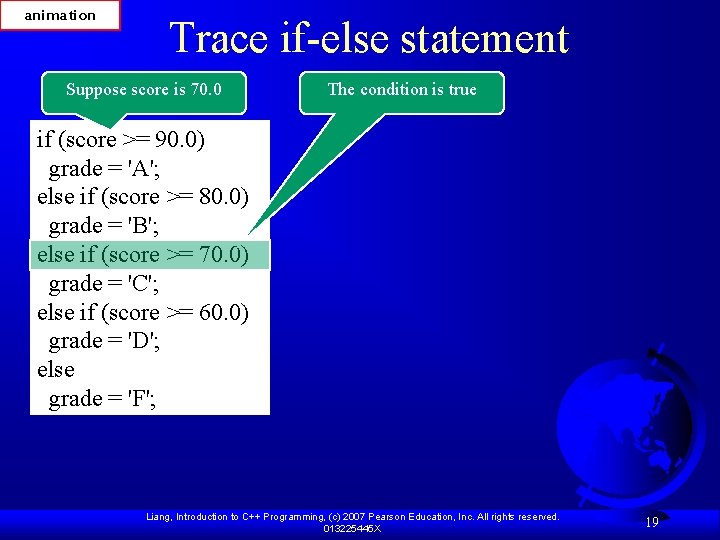 animation

Trace if-else statement

Suppose score is 70.0

The condition is true

if (score >= 90.0)
  grade = 'A';
else if (score >= 80.0)
  grade = 'B';
else if (score >= 70.0)
  grade = 'C';
else if (score >= 60.0)
  grade = 'D';
else
  grade = 'F';

Liang, Introduction to C++ Programming, (c) 2007 Pearson Education, Inc. All rights reserved. 013225445X

19